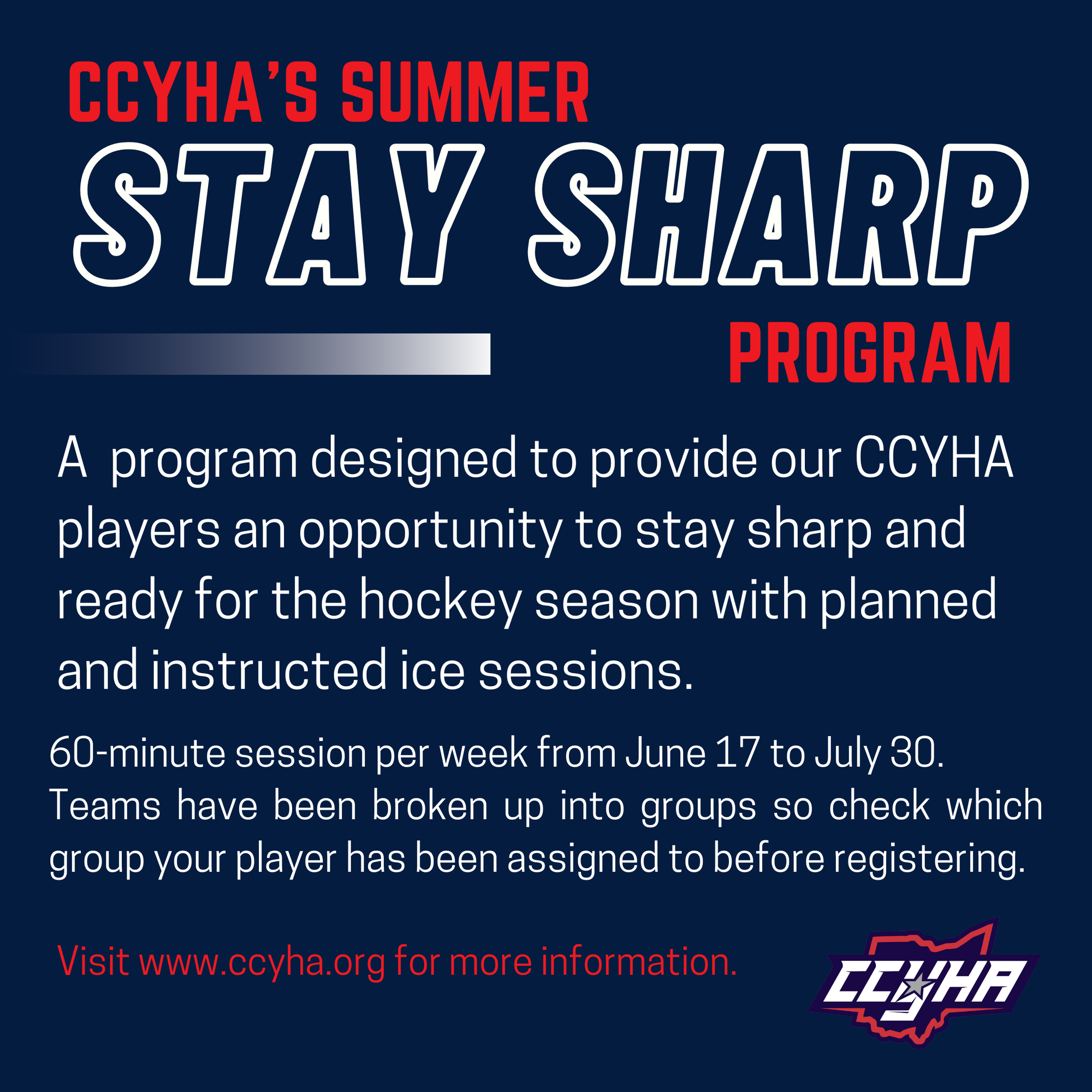 CCYHA'S SUMMER
STAY SHARP
PROGRAM

A program designed to provide our CCYHA players an opportunity to stay sharp and ready for the hockey season with planned and instructed ice sessions.

60-minute session per week from June 17 to July 30. Teams have been broken up into groups so check which group your player has been assigned to before registering.

Visit www.ccyha.org for more information.

CCYHA